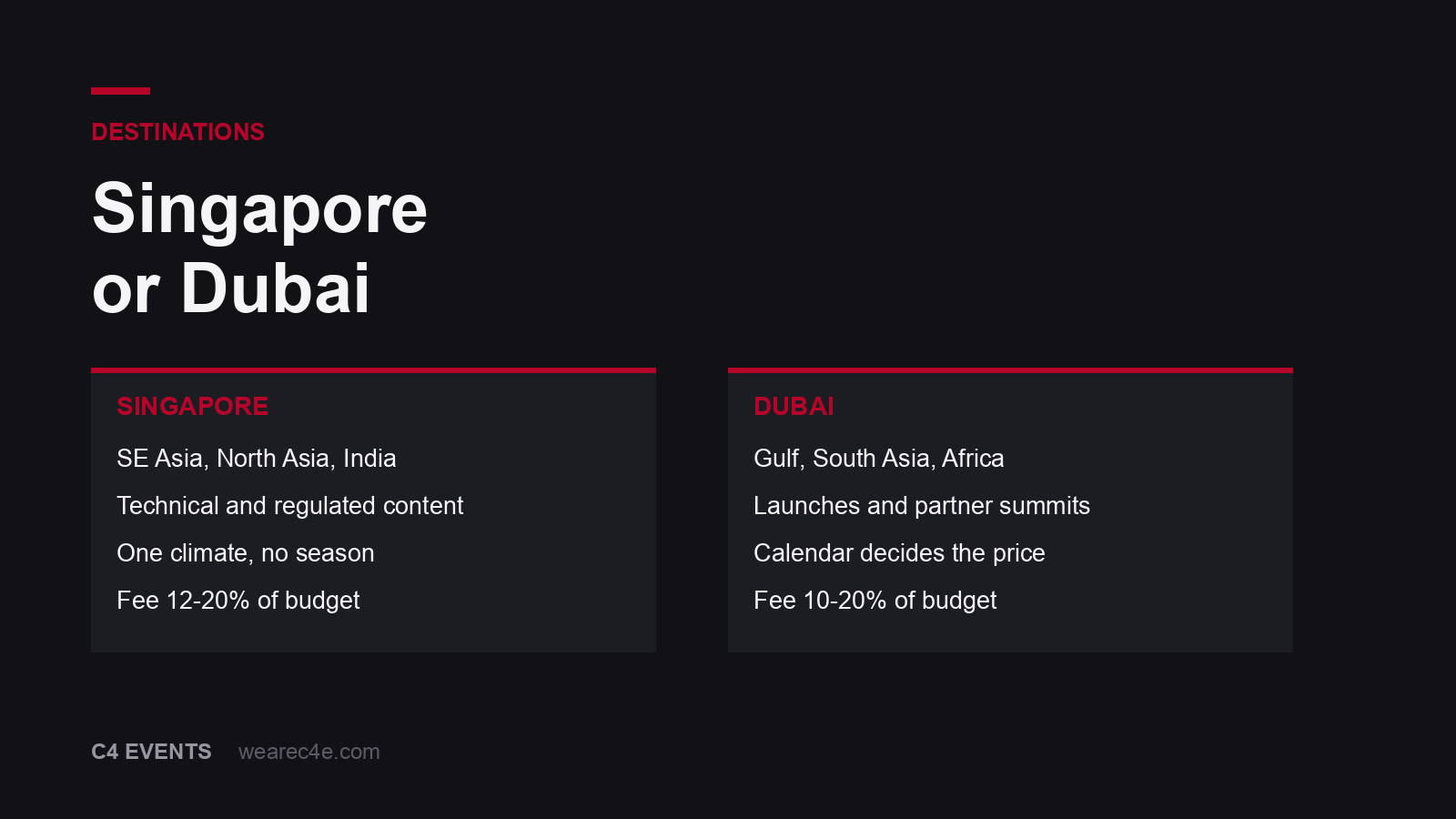 DESTINATIONS

Singapore
or Dubai

SINGAPORE

SE Asia, North Asia, India

Technical and regulated content

One climate, no season

Fee 12-20% of budget

DUBAI

Gulf, South Asia, Africa

Launches and partner summits

Calendar decides the price

Fee 10-20% of budget

C4 EVENTS wearec4e.com